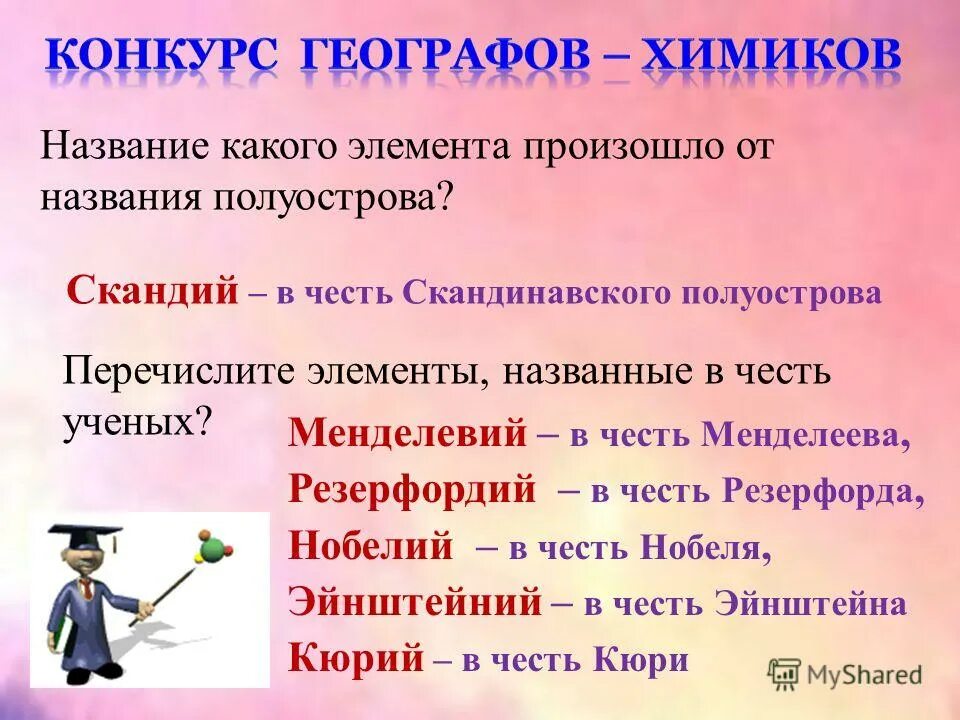 КОНКУРС ГЕОГРАФОВ – ХИМИКОВ

Название какого элемента произошло от названия полуострова?

Скандий – в честь Скандинавского полуострова

Перечислите элементы, названные в честь ученых?

Менделевий – в честь Менделеева,
Резерфордий – в честь Резерфорда,
Нобелий – в честь Нобеля,
Эйнштейний – в честь Эйнштейна
Кюрий – в честь Кюри

MyShared